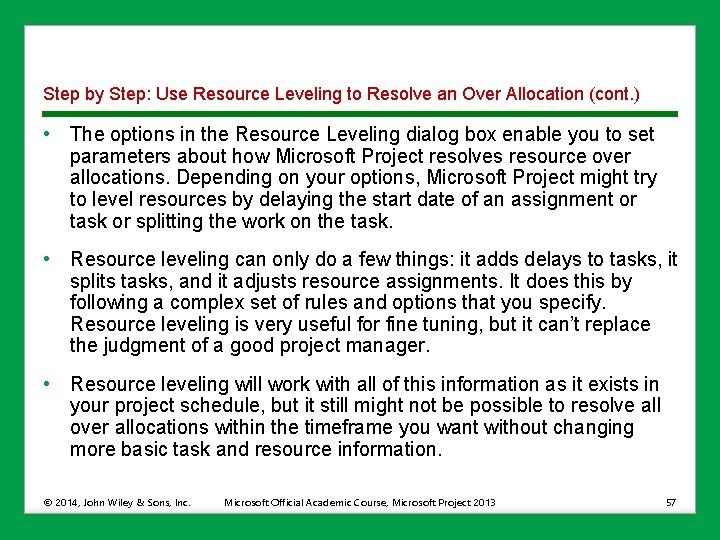 Step by Step: Use Resource Leveling to Resolve an Over Allocation (cont.)

• The options in the Resource Leveling dialog box enable you to set parameters about how Microsoft Project resolves resource over allocations. Depending on your options, Microsoft Project might try to level resources by delaying the start date of an assignment or task or splitting the work on the task.

• Resource leveling can only do a few things: it adds delays to tasks, it splits tasks, and it adjusts resource assignments. It does this by following a complex set of rules and options that you specify. Resource leveling is very useful for fine tuning, but it can't replace the judgment of a good project manager.

• Resource leveling will work with all of this information as it exists in your project schedule, but it still might not be possible to resolve all over allocations within the timeframe you want without changing more basic task and resource information.

© 2014, John Wiley & Sons, Inc. Microsoft Official Academic Course, Microsoft Project 2013 57